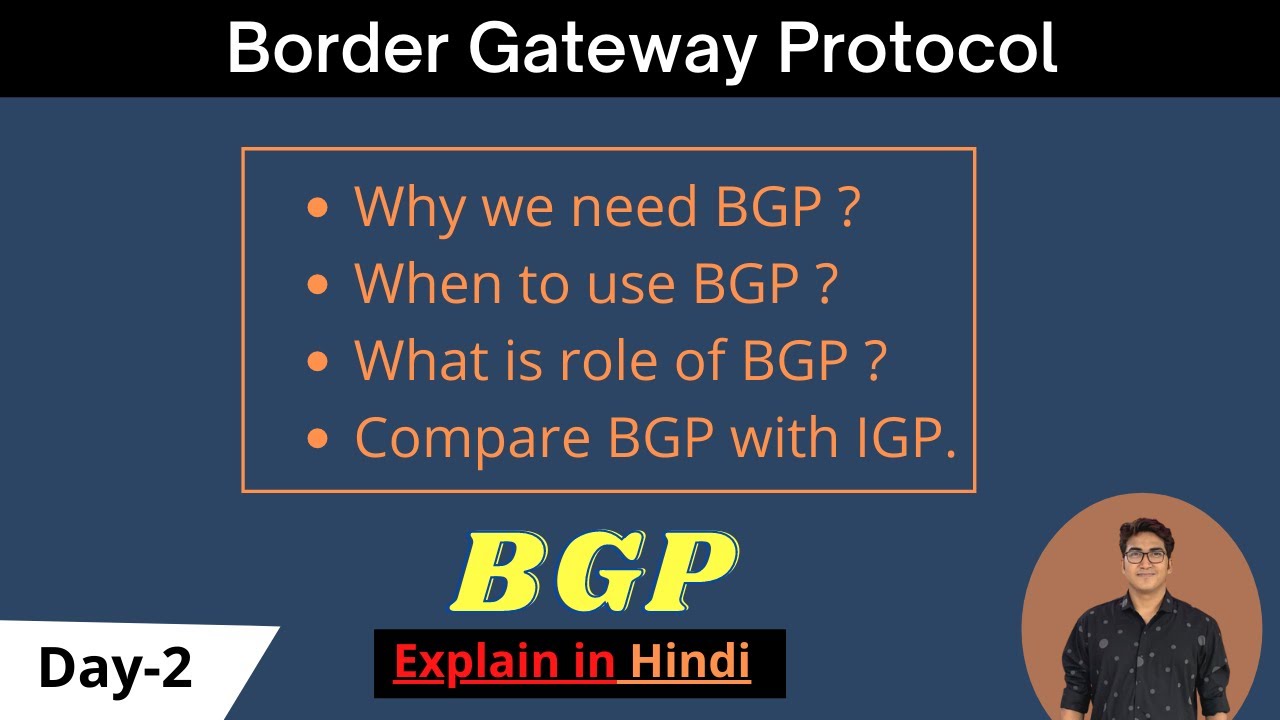 Border Gateway Protocol

- Why we need BGP ?
- When to use BGP ?
- What is role of BGP ?
- Compare BGP with IGP.

BGP

Day-2

Explain in Hindi